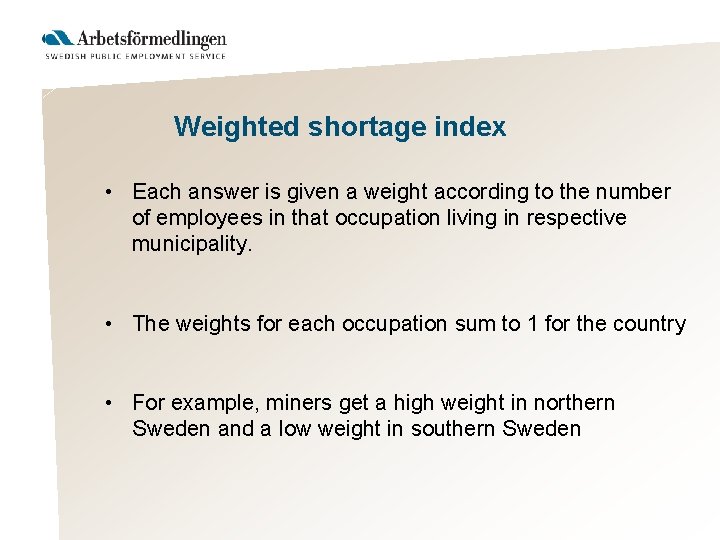 Arbetsförmedlingen
SWEDISH PUBLIC EMPLOYMENT SERVICE

Weighted shortage index

• Each answer is given a weight according to the number of employees in that occupation living in respective municipality.

• The weights for each occupation sum to 1 for the country

• For example, miners get a high weight in northern Sweden and a low weight in southern Sweden